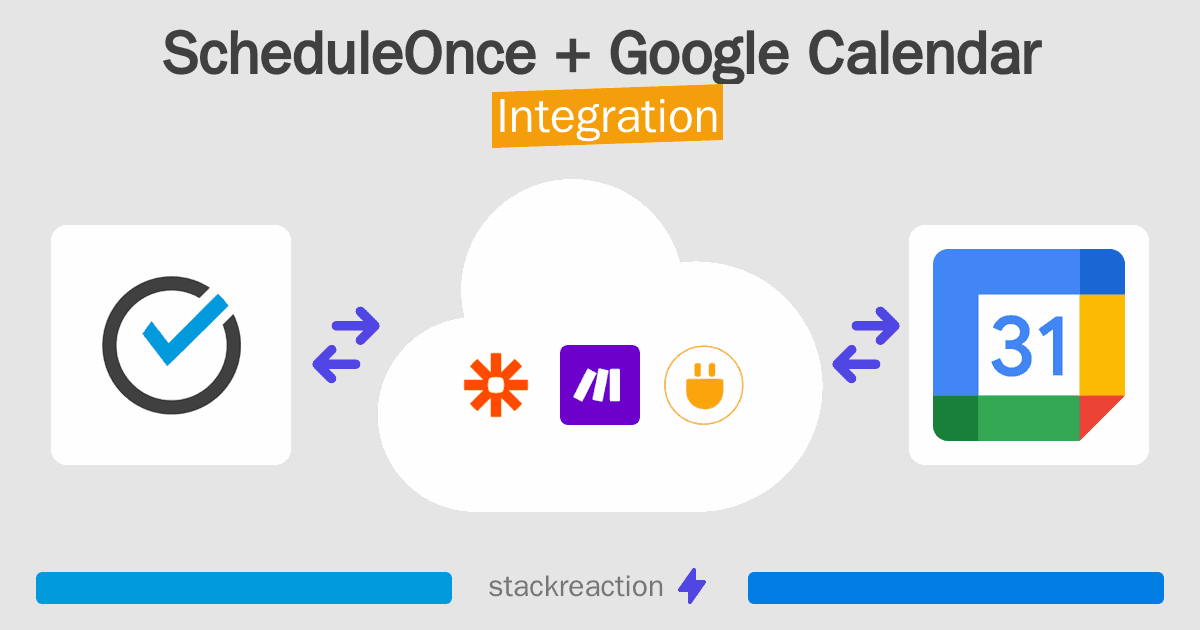 ScheduleOnce + Google Calendar
Integration

31

stackreaction